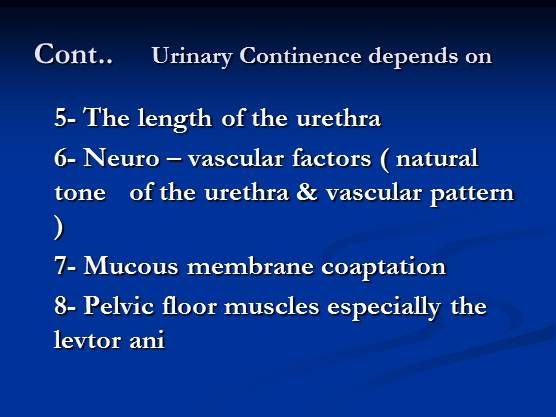 Cont.. Urinary Continence depends on

5- The length of the urethra

6- Neuro – vascular factors ( natural tone of the urethra & vascular pattern )

7- Mucous membrane coaptation

8- Pelvic floor muscles especially the levtor ani